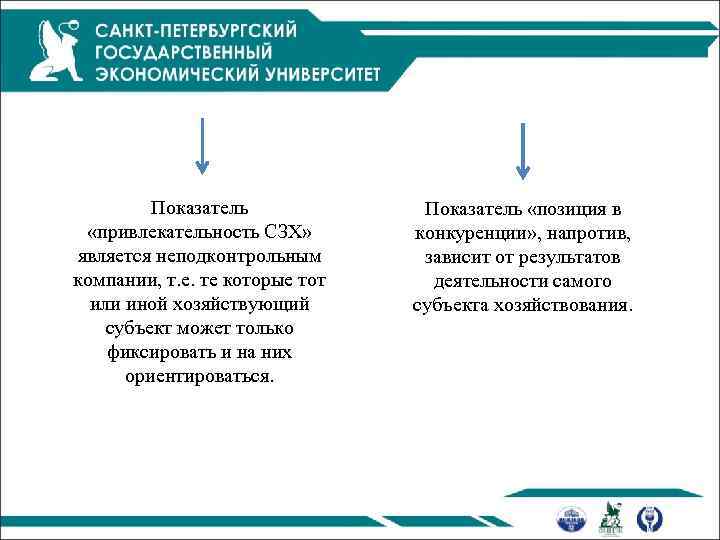 САНКТ-ПЕТЕРБУРГСКИЙ ГОСУДАРСТВЕННЫЙ ЭКОНОМИЧЕСКИЙ УНИВЕРСИТЕТ

Показатель «привлекательность СЗХ» является неподконтрольным компании, т.е. те которые тот или иной хозяйствующий субъект может только фиксировать и на них ориентироваться.

Показатель «позиция в конкуренции», напротив, зависит от результатов деятельности самого субъекта хозяйствования.